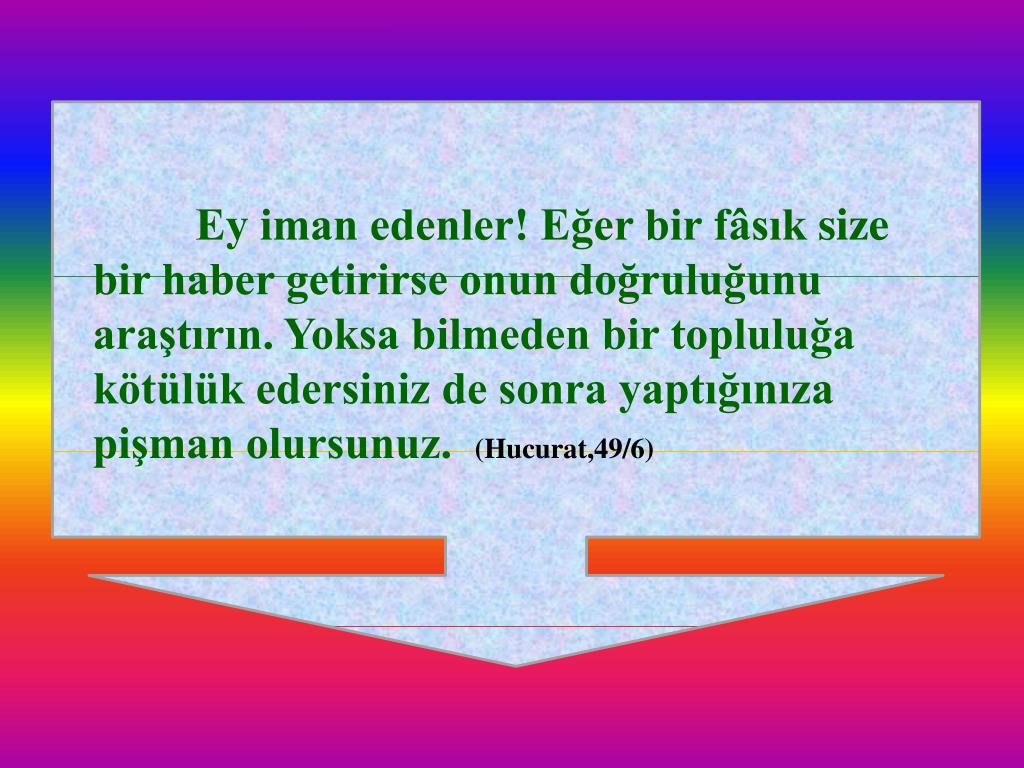 Ey iman edenler! Eğer bir fâsık size bir haber getirirse onun doğruluğunu araştırın. Yoksa bilmeden bir topluluğa kötülük edersiniz de sonra yaptığınıza pişman olursunuz. (Hucurat,49/6)